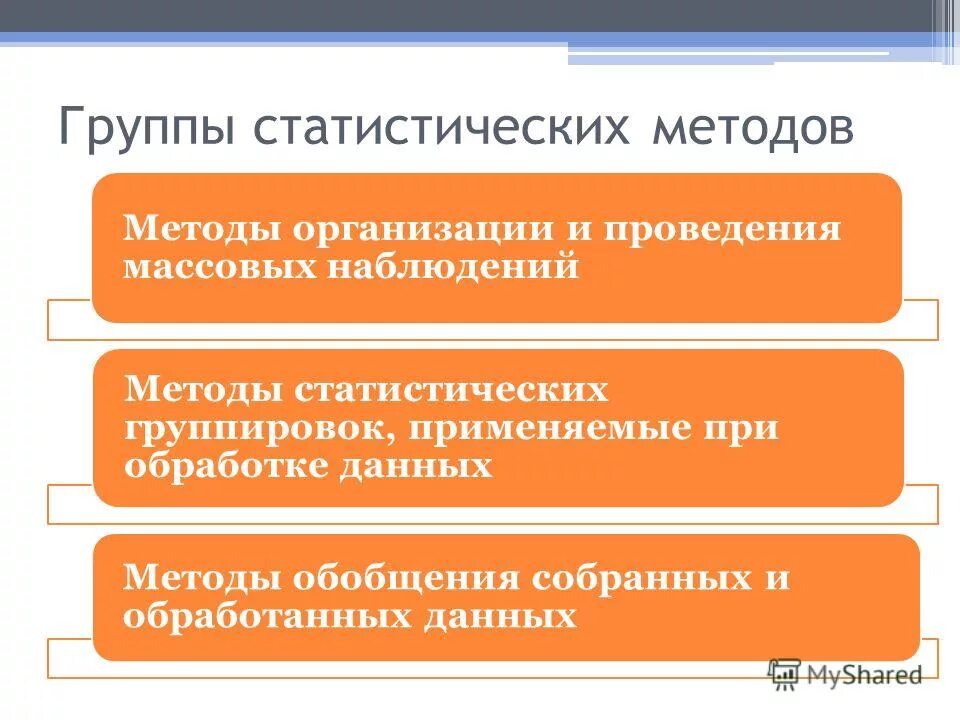 Группы статистических методов

Методы организации и проведения массовых наблюдений

Методы статистических группировок, применяемые при обработке данных

Методы обобщения собранных и обработанных данных

MyShared